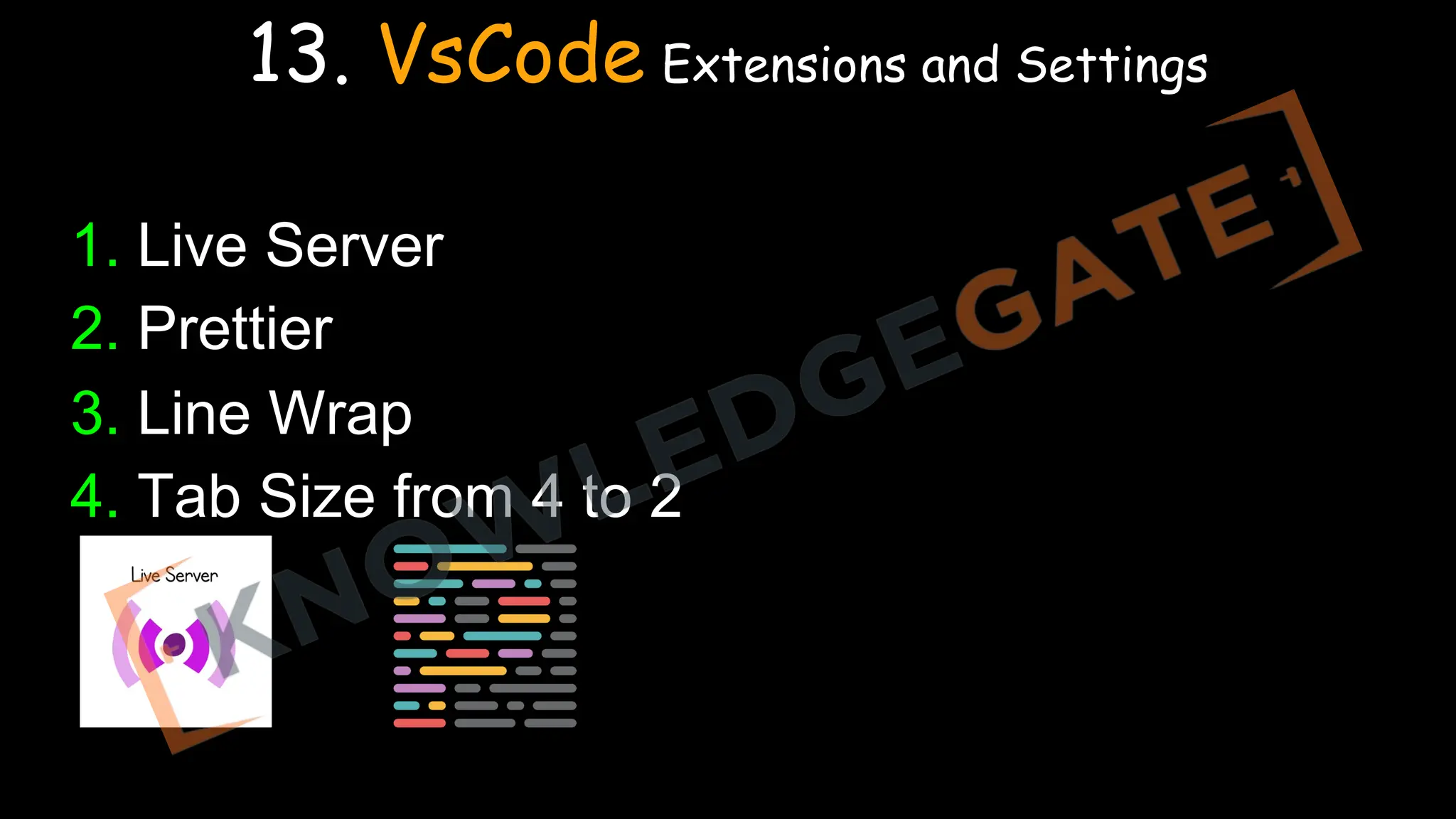 13. VsCode Extensions and Settings

1. Live Server
2. Prettier
3. Line Wrap
4. Tab Size from 4 to 2

Live Server

KNOWLEDGEGATE